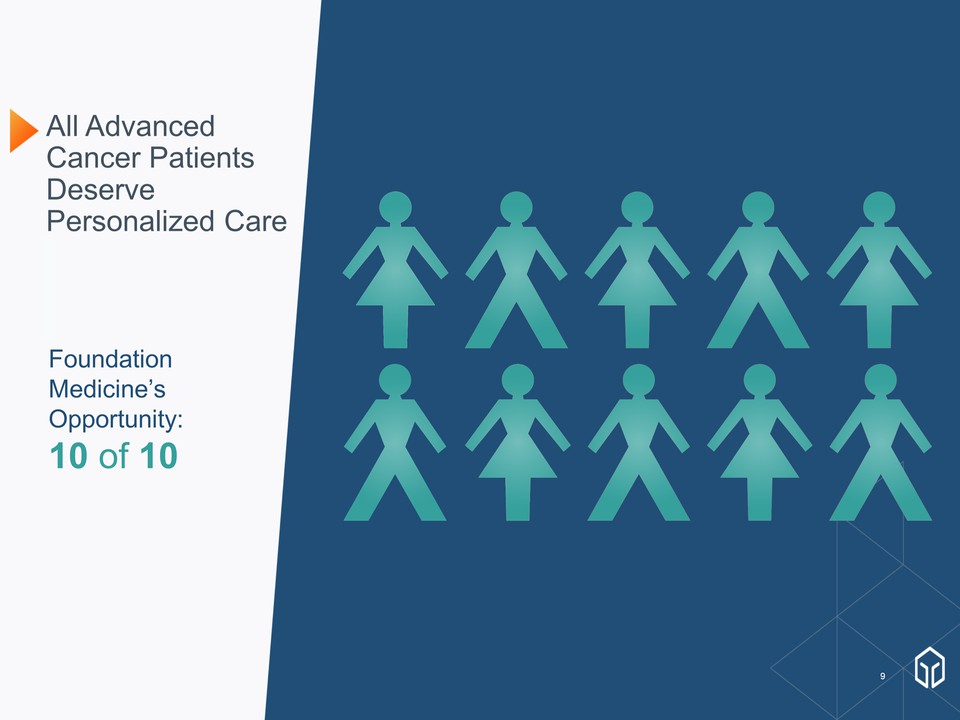 All Advanced Cancer Patients Deserve Personalized Care

Foundation Medicine’s Opportunity:
10 of 10

9